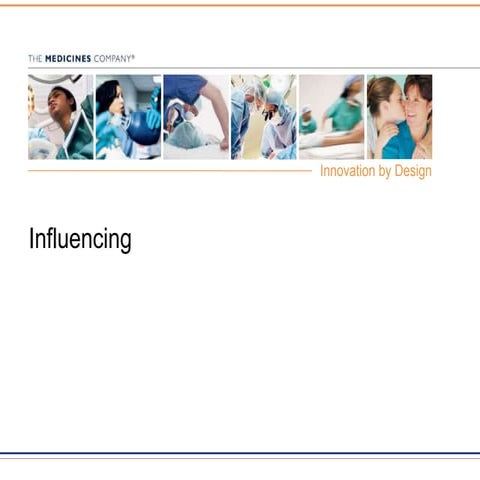 THE MEDICINES COMPANY®

Innovation by Design

Influencing